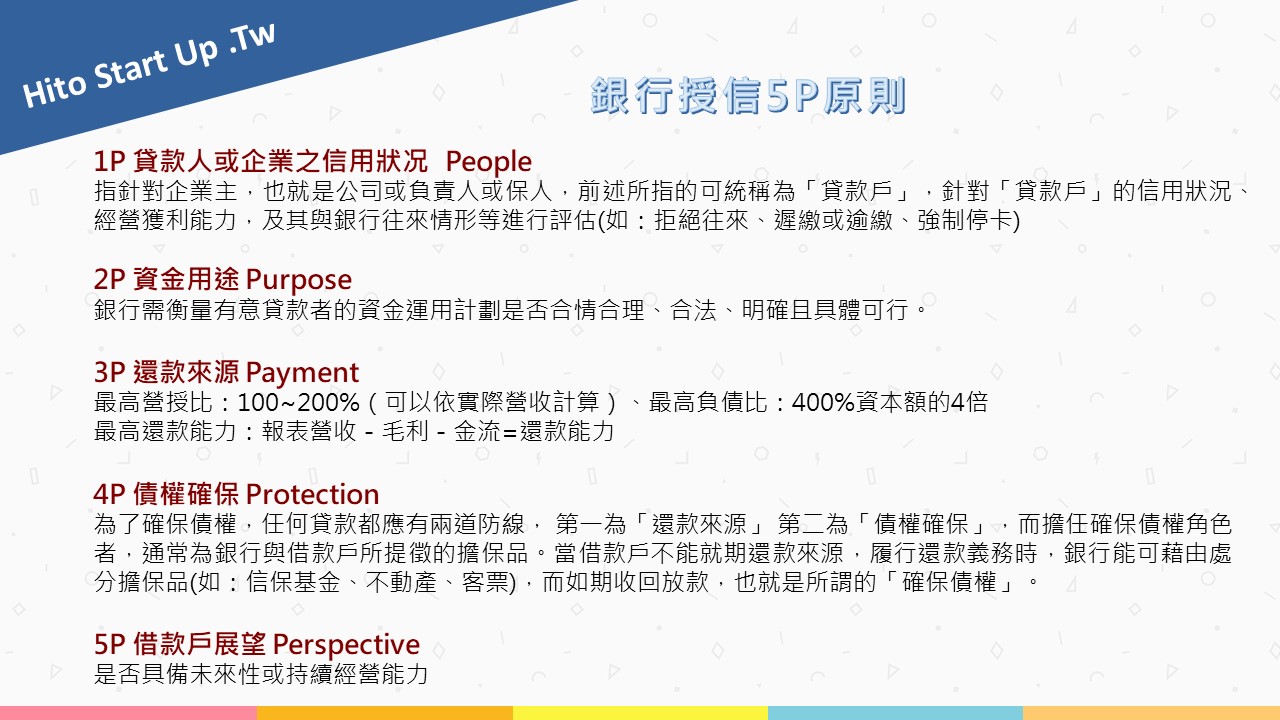 Hito Start Up .Tw

銀行授信5P原則

1P 貸款人或企業之信用狀況 People
指針對企業主，也就是公司或負責人或保人，前述所指的可統稱為「貸款戶」，針對「貸款戶」的信用狀況、經營獲利能力，及其與銀行往來情形等進行評估(如：拒絕往來、遲繳或逾繳、強制停卡)

2P 資金用途 Purpose
銀行需衡量有意貸款者的資金運用計劃是否合情合理、合法、明確且具體可行。

3P 還款來源 Payment
最高營授比：100~200%（可以依實際營收計算）、最高負債比：400%資本額的4倍
最高還款能力：報表營收 - 毛利 - 金流=還款能力

4P 債權確保 Protection
為了確保債權，任何貸款都應有兩道防線， 第一為「還款來源」 第二為「債權確保」，而擔任確保債權角色者，通常為銀行與借款戶所提徵的擔保品。當借款戶不能就期還款來源，履行還款義務時，銀行能可藉由處分擔保品(如：信保基金、不動產、客票)，而如期收回放款，也就是所謂的「確保債權」。

5P 借款戶展望 Perspective
是否具備未來性或持續經營能力